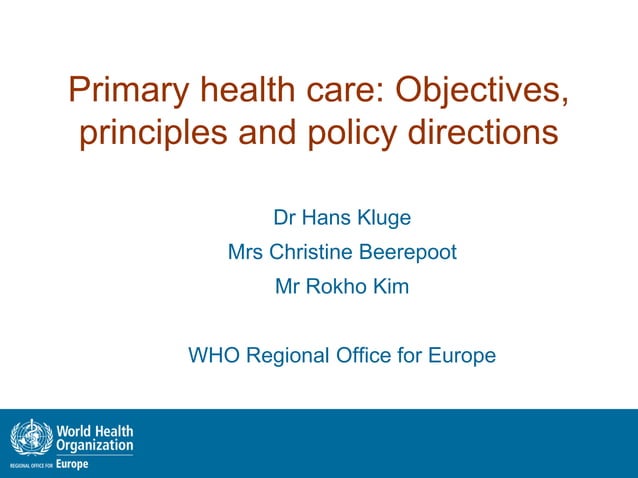 Primary health care: Objectives, principles and policy directions

Dr Hans Kluge

Mrs Christine Beerepoot

Mr Rokho Kim

WHO Regional Office for Europe

World Health Organization
REGIONAL OFFICE FOR Europe